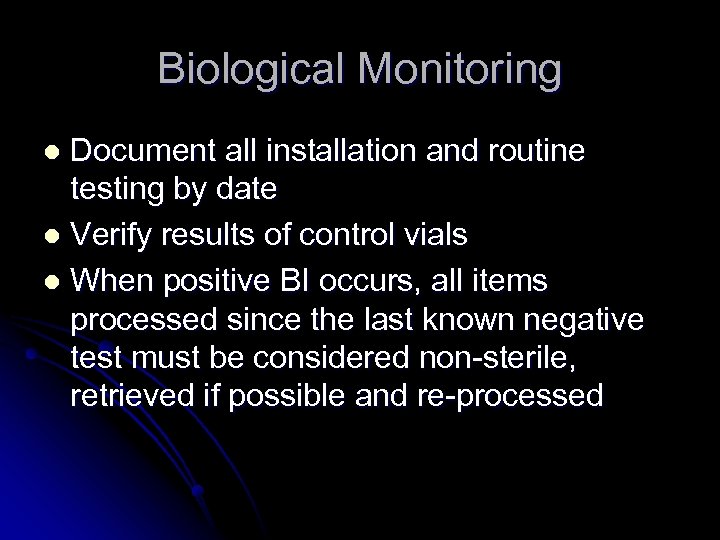 Biological Monitoring

- Document all installation and routine testing by date
- Verify results of control vials
- When positive BI occurs, all items processed since the last known negative test must be considered non-sterile, retrieved if possible and re-processed